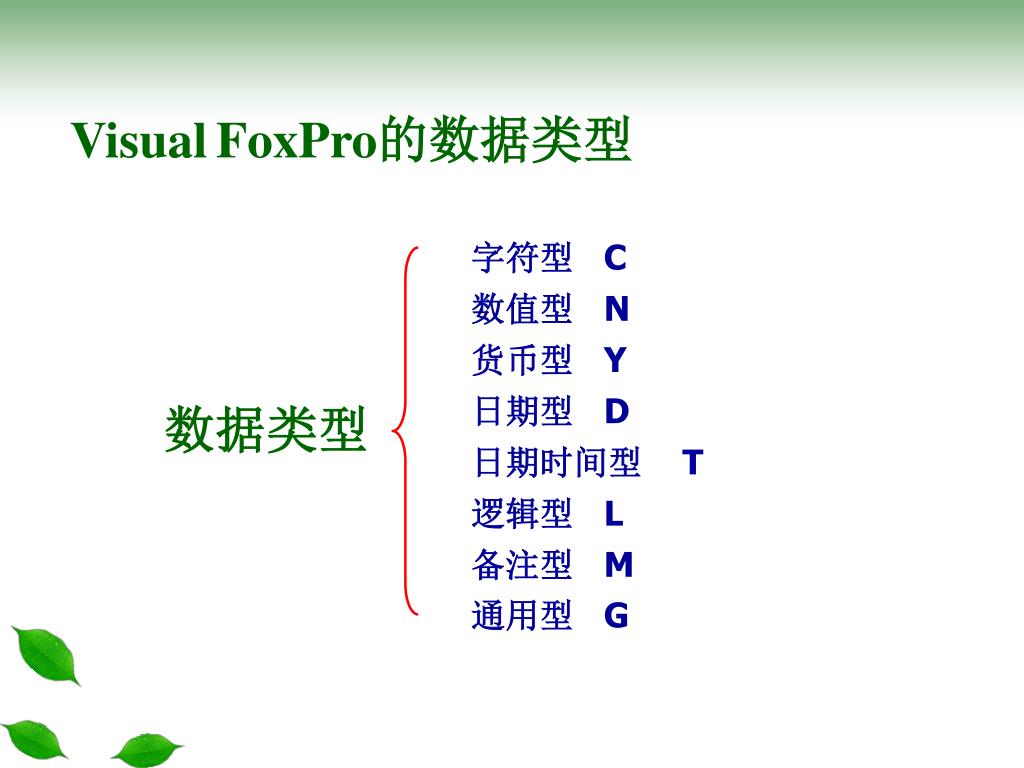 Visual FoxPro的数据类型

数据类型

字符型 C
数值型 N
货币型 Y
日期型 D
日期时间型 T
逻辑型 L
备注型 M
通用型 G